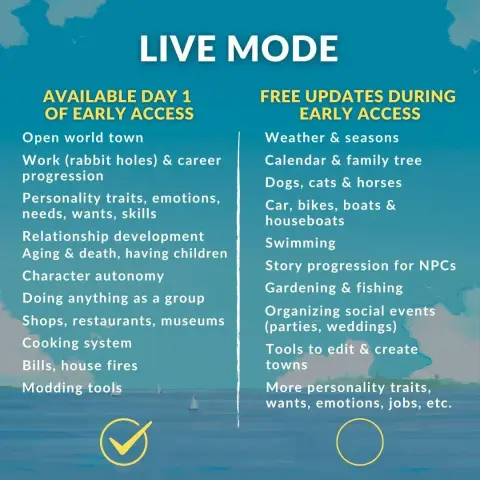 LIVE MODE

AVAILABLE DAY 1 OF EARLY ACCESS

Open world town

Work (rabbit holes) & career progression

Personality traits, emotions, needs, wants, skills

Relationship development

Aging & death, having children

Character autonomy

Doing anything as a group

Shops, restaurants, museums

Cooking system

Bills, house fires

Modding tools

FREE UPDATES DURING EARLY ACCESS

Weather & seasons

Calendar & family tree

Dogs, cats & horses

Car, bikes, boats & houseboats

Swimming

Story progression for NPCs

Gardening & fishing

Organizing social events (parties, weddings)

Tools to edit & create towns

More personality traits, wants, emotions, jobs, etc.